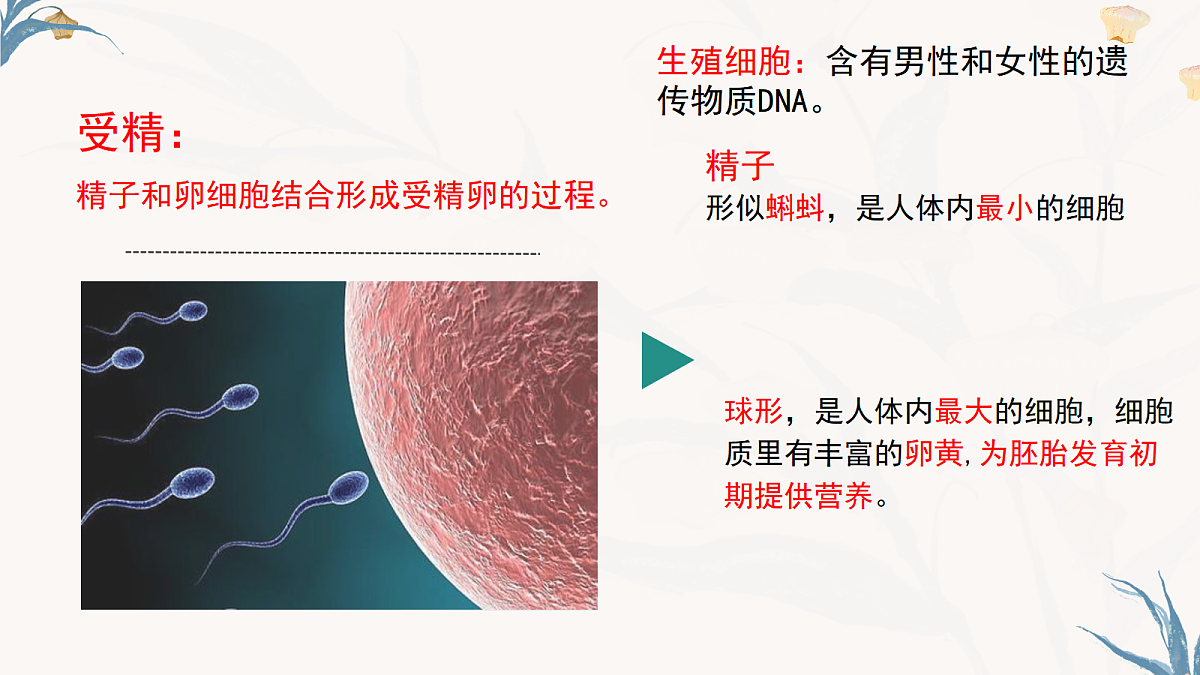 受精：

精子和卵细胞结合形成受精卵的过程。

生殖细胞：含有男性和女性的遗传物质DNA。

精子
形似蝌蚪，是人体内最小的细胞

球形，是人体内最大的细胞，细胞质里有丰富的卵黄,为胚胎发育初期提供营养。